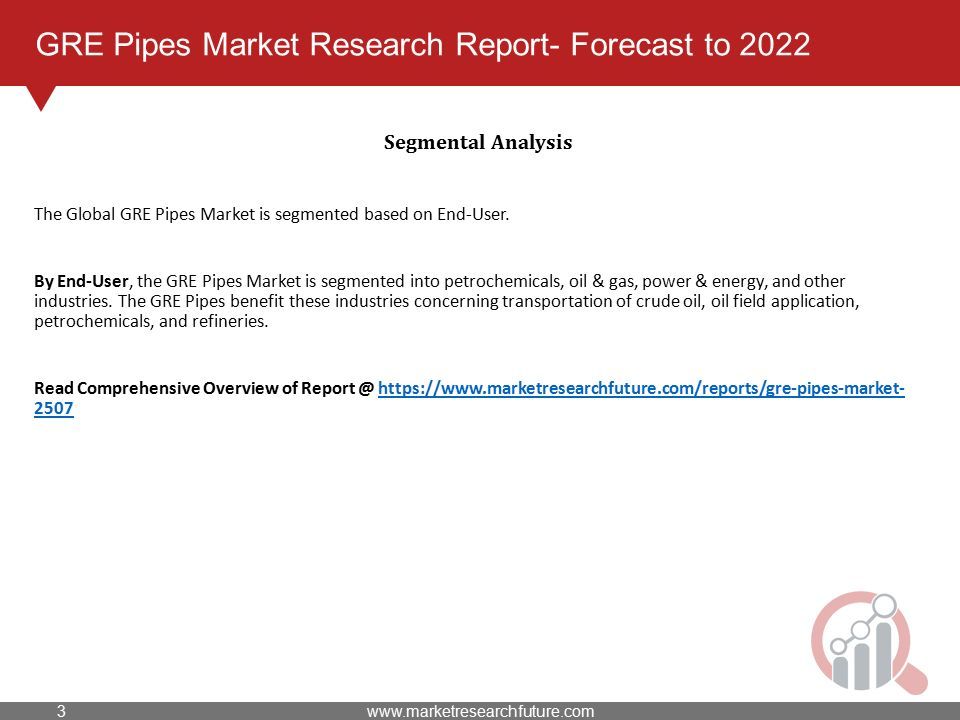 GRE Pipes Market Research Report- Forecast to 2022

Segmental Analysis

The Global GRE Pipes Market is segmented based on End-User.

By End-User, the GRE Pipes Market is segmented into petrochemicals, oil & gas, power & energy, and other industries. The GRE Pipes benefit these industries concerning transportation of crude oil, oil field application, petrochemicals, and refineries.

Read Comprehensive Overview of Report @ https://www.marketresearchfuture.com/reports/gre-pipes-market-2507

3

www.marketresearchfuture.com